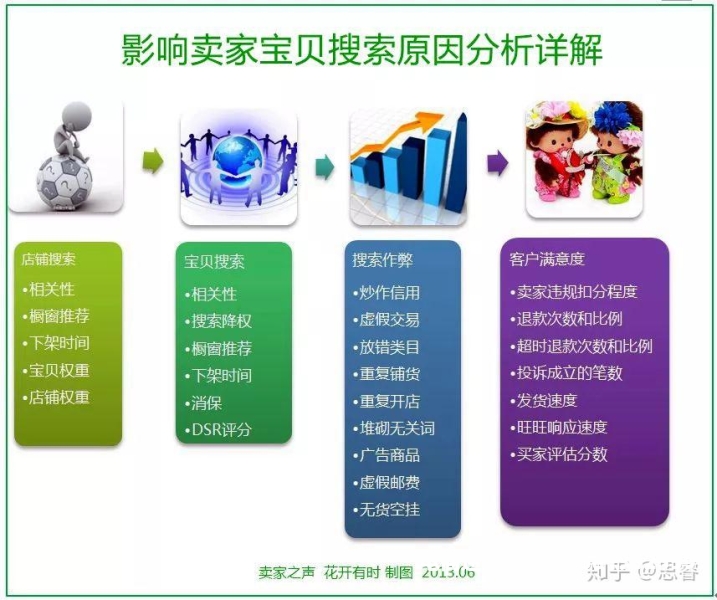 影响卖家宝贝搜索原因分析详解

店铺搜索
•相关性
•橱窗推荐
•下架时间
•宝贝权重
•店铺权重

宝贝搜索
•相关性
•搜索降权
•橱窗推荐
•下架时间
•消保
•DSR评分

搜索作弊
•炒作信用
•虚假交易
•放错类目
•重复铺货
•重复开店
•堆砌无关词
•广告商品
•虚假邮费
•无货空挂

客户满意度
•卖家违规扣分程度
•退款次数和比例
•超时退款次数和比例
•投诉成立的笔数
•发货速度
•旺旺响应速度
•买家评估分数

卖家之声 花开有时 制图 2013.06

知乎 @思睿